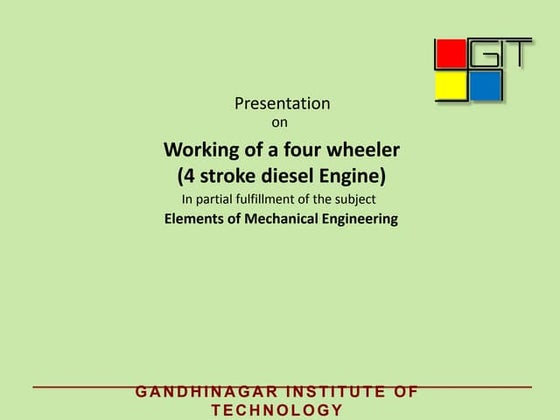 GIT

Presentation
on

Working of a four wheeler
(4 stroke diesel Engine)
In partial fulfillment of the subject
Elements of Mechanical Engineering

GANDHINAGAR INSTITUTE OF TECHNOLOGY